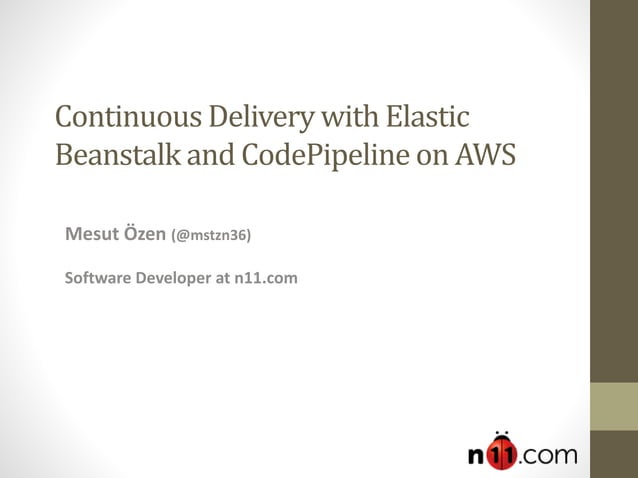 Continuous Delivery with Elastic Beanstalk and CodePipeline on AWS

Mesut Özen (@mstzn36)

Software Developer at n11.com

n11.com